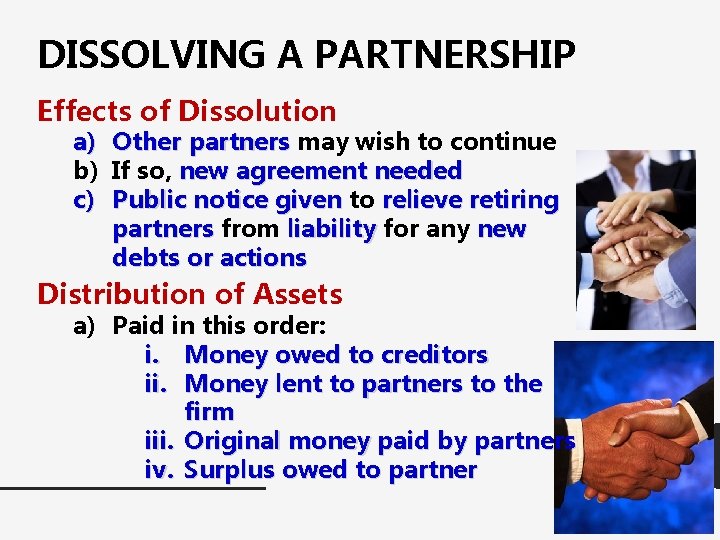 DISSOLVING A PARTNERSHIP

Effects of Dissolution

a) Other partners may wish to continue
b) If so, new agreement needed
c) Public notice given to relieve retiring partners from liability for any new debts or actions

Distribution of Assets

a) Paid in this order:
i. Money owed to creditors
ii. Money lent to partners to the firm
iii. Original money paid by partners
iv. Surplus owed to partner